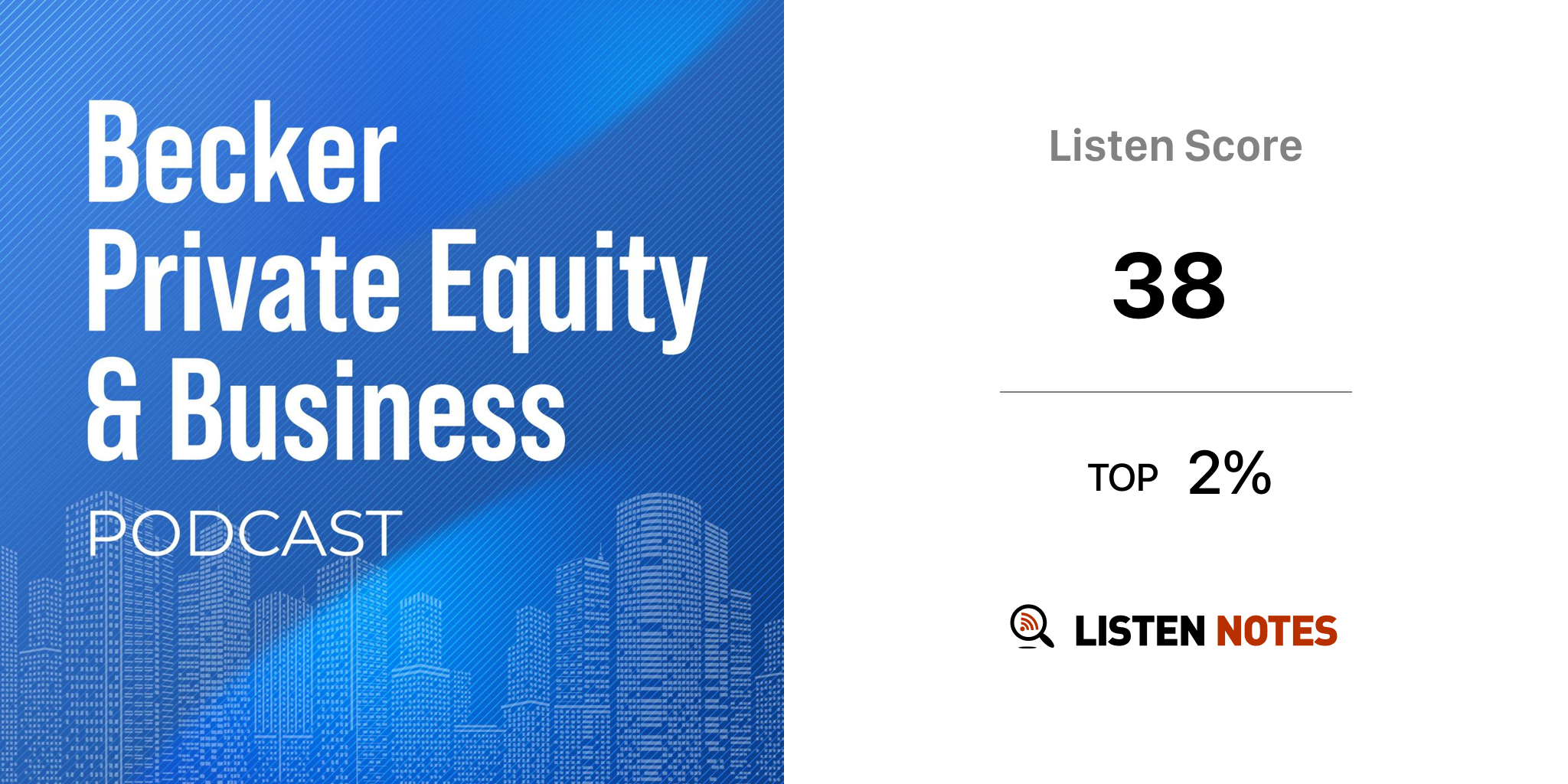 Becker Private Equity & Business

PODCAST

Listen Score

38

TOP 2%

LISTEN NOTES